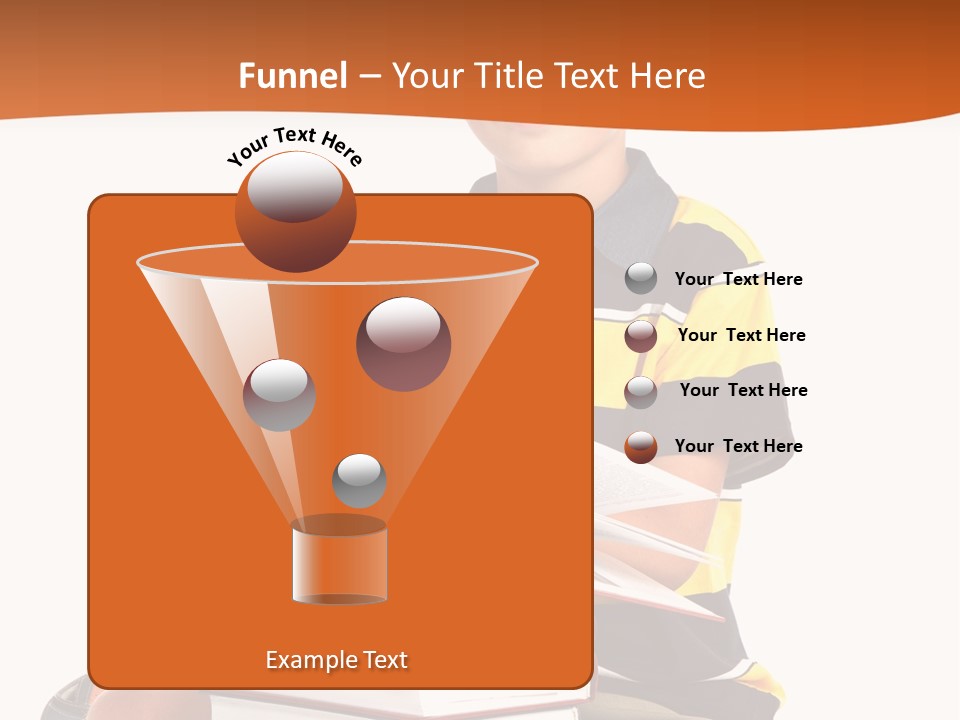 Funnel – Your Title Text Here

Your Text Here

Your Text Here

Your Text Here

Your Text Here

Your Text Here

Example Text